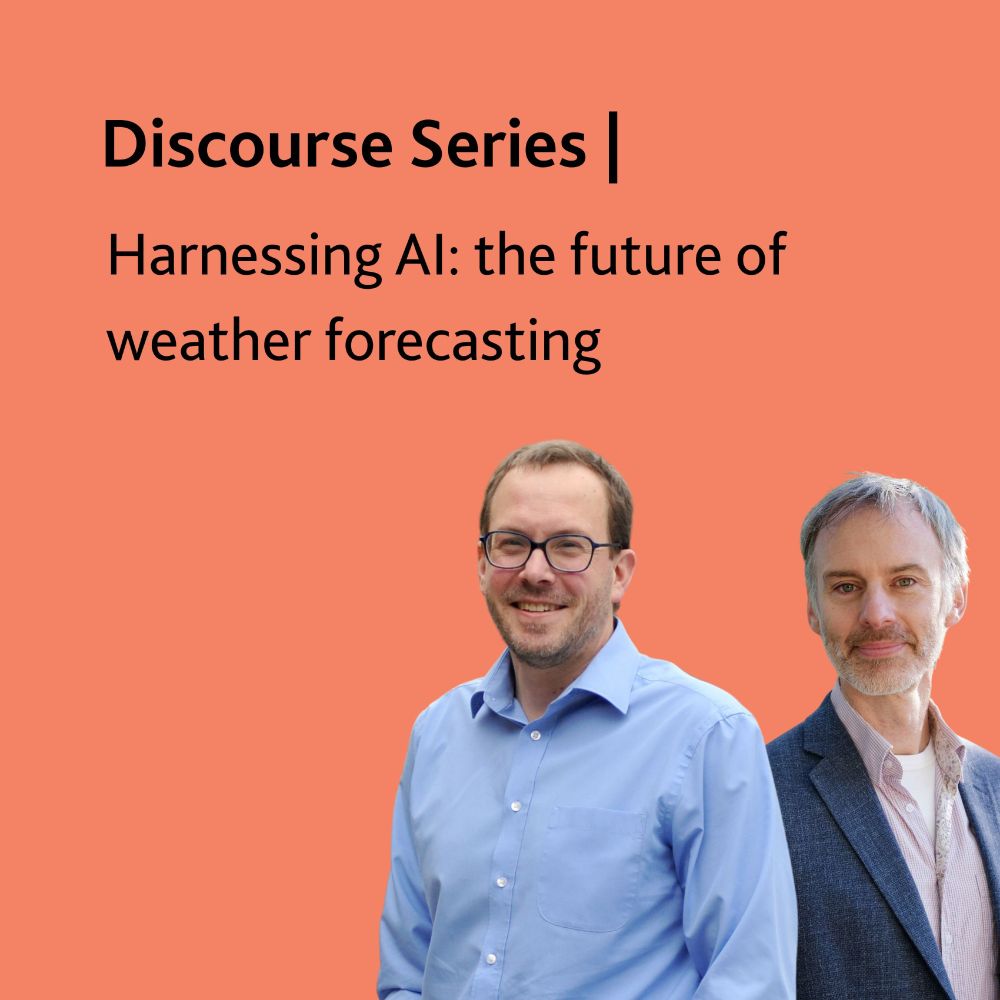 Discourse Series |

Harnessing AI: the future of weather forecasting